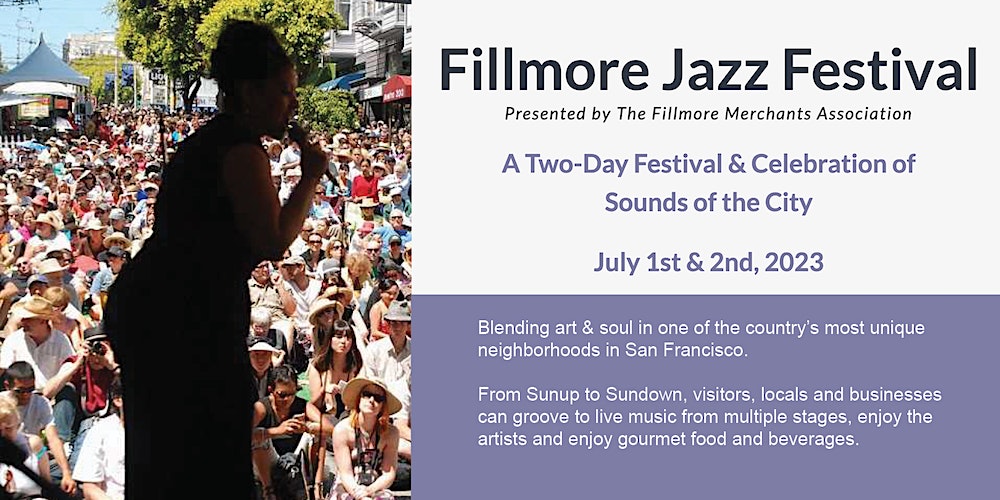 Fillmore Jazz Festival

Presented by The Fillmore Merchants Association

A Two-Day Festival & Celebration of Sounds of the City

July 1st & 2nd, 2023

Blending art & soul in one of the country's most unique neighborhoods in San Francisco.

From Sunup to Sundown, visitors, locals and businesses can groove to live music from multiple stages, enjoy the artists and enjoy gourmet food and beverages.